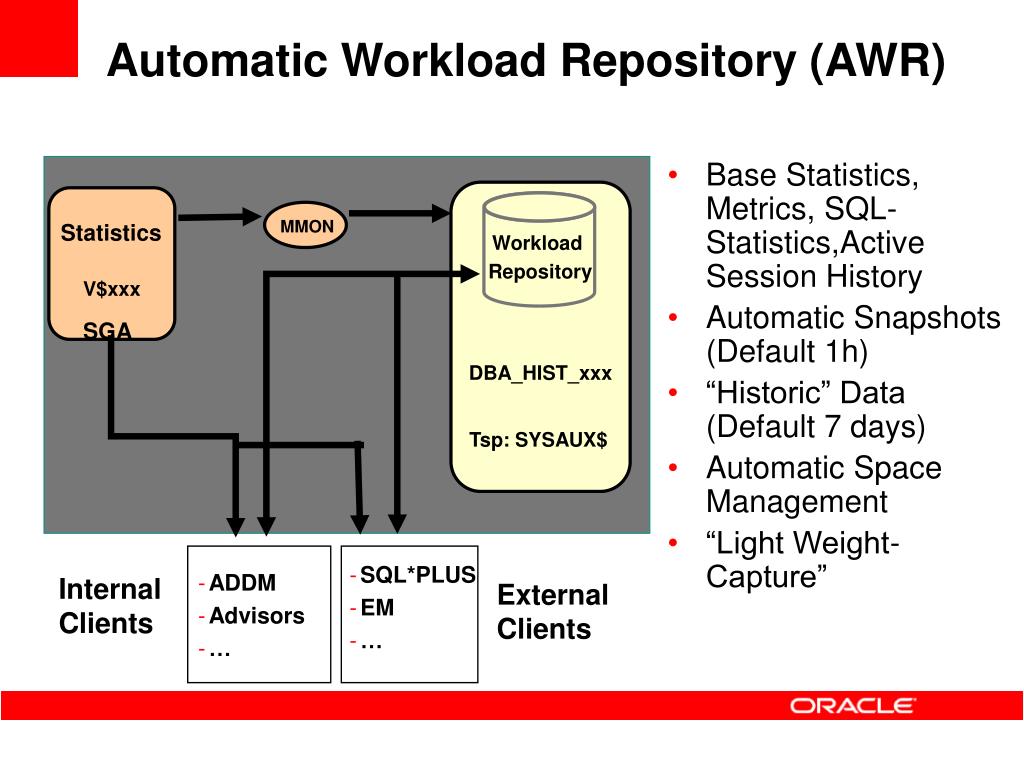 Automatic Workload Repository (AWR)

Statistics

V$xxx

SGA

MMON

Workload Repository

DBA_HIST_xxx

Tsp: SYSAUX$

Internal Clients

- ADDM
- Advisors
- …

- SQL*PLUS
- EM
- …

External Clients

• Base Statistics, Metrics, SQL-Statistics,Active Session History
• Automatic Snapshots (Default 1h)
• “Historic” Data (Default 7 days)
• Automatic Space Management
• “Light Weight-Capture”

ORACLE